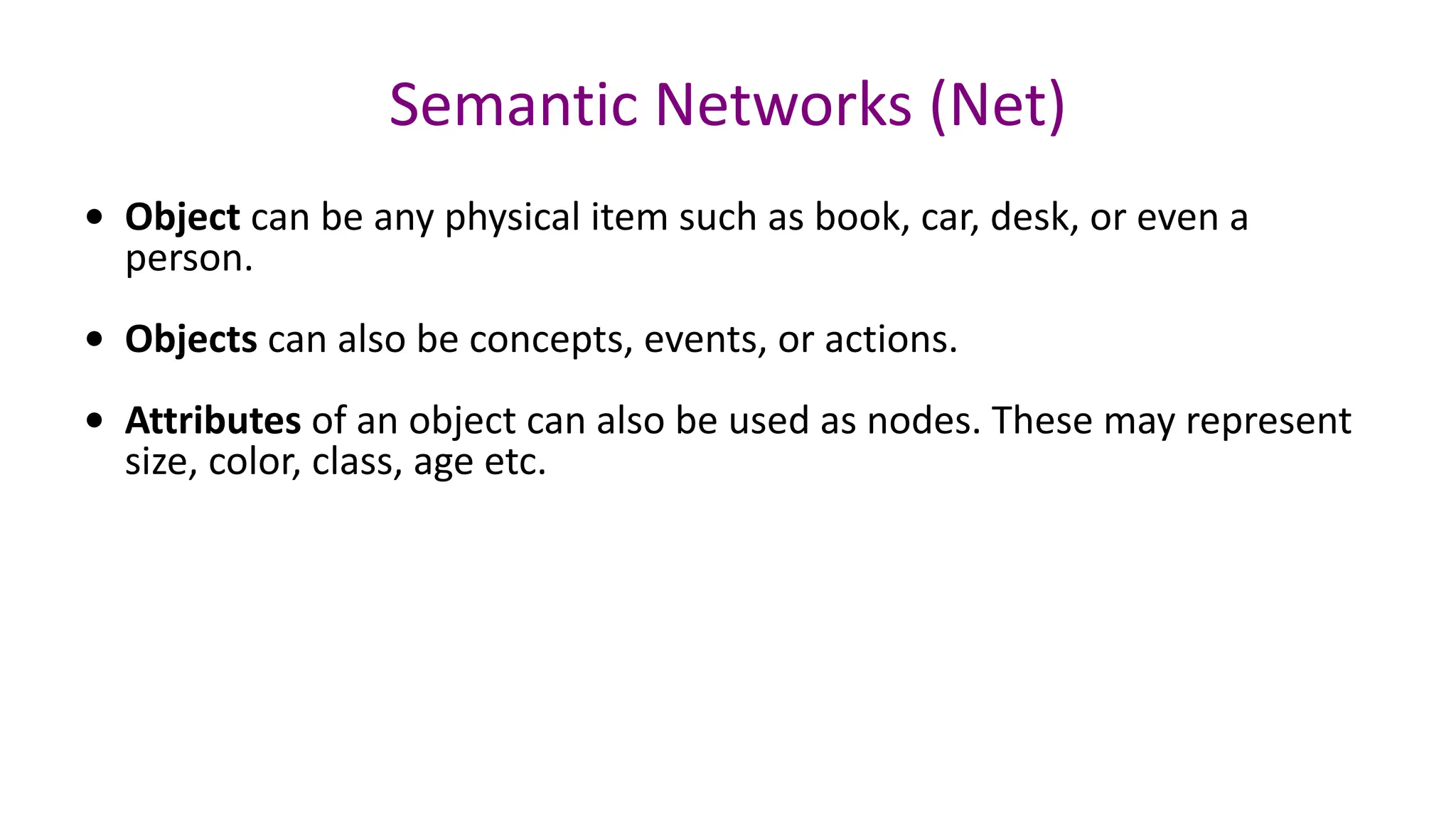 Semantic Networks (Net)

• Object can be any physical item such as book, car, desk, or even a person.

• Objects can also be concepts, events, or actions.

• Attributes of an object can also be used as nodes. These may represent size, color, class, age etc.